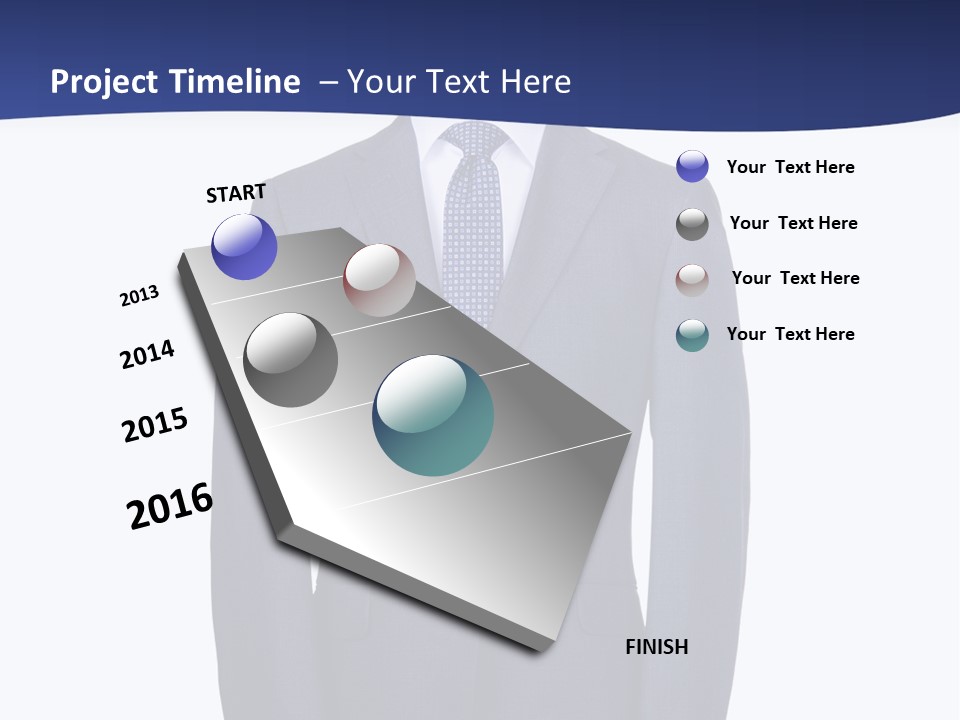 Project Timeline – Your Text Here

START

2013

2014

2015

2016

FINISH

Your Text Here

Your Text Here

Your Text Here

Your Text Here